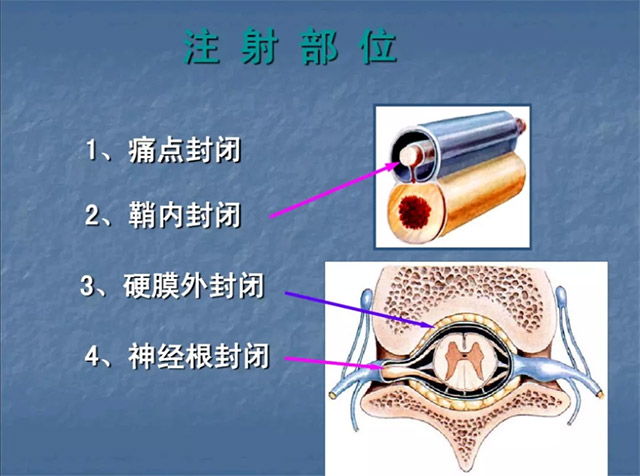 注 射 部 位

1、痛点封闭

2、鞘内封闭

3、硬膜外封闭

4、神经根封闭